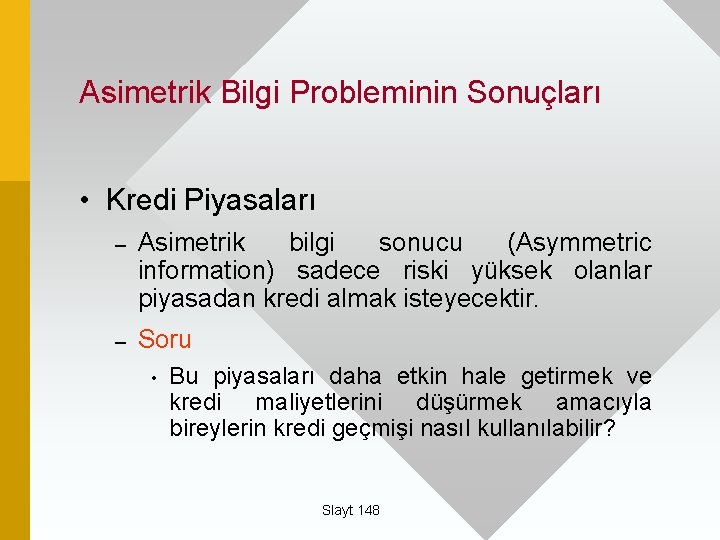 Asimetrik Bilgi Probleminin Sonuçları

• Kredi Piyasaları

– Asimetrik bilgi sonucu (Asymmetric information) sadece riski yüksek olanlar piyasadan kredi almak isteyecektir.

– Soru

• Bu piyasaları daha etkin hale getirmek ve kredi maliyetlerini düşürmek amacıyla bireylerin kredi geçmişi nasıl kullanılabilir?

Slayt 148